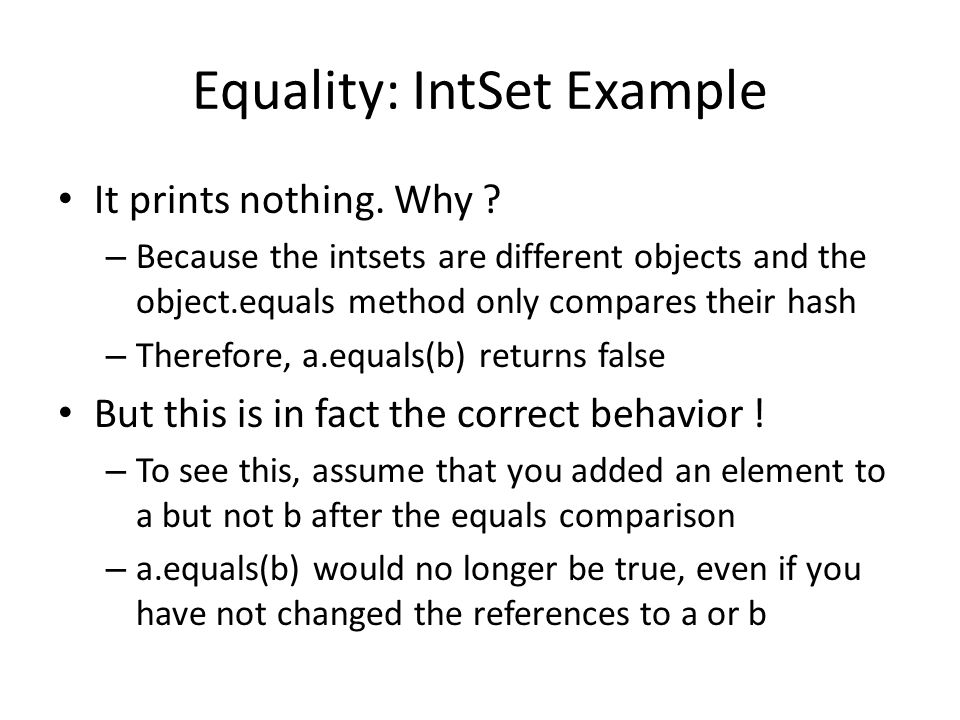 Equality: IntSet Example

• It prints nothing. Why ?
– Because the intsets are different objects and the object.equals method only compares their hash
– Therefore, a.equals(b) returns false

• But this is in fact the correct behavior !
– To see this, assume that you added an element to a but not b after the equals comparison
– a.equals(b) would no longer be true, even if you have not changed the references to a or b